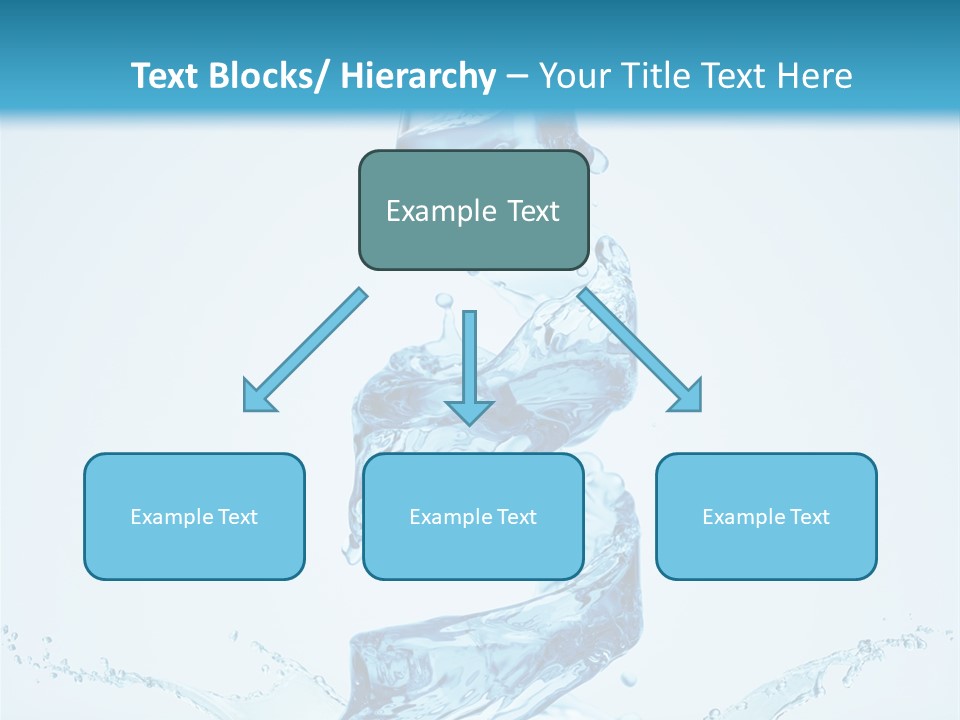 Text Blocks/ Hierarchy – Your Title Text Here

Example Text

Example Text

Example Text

Example Text